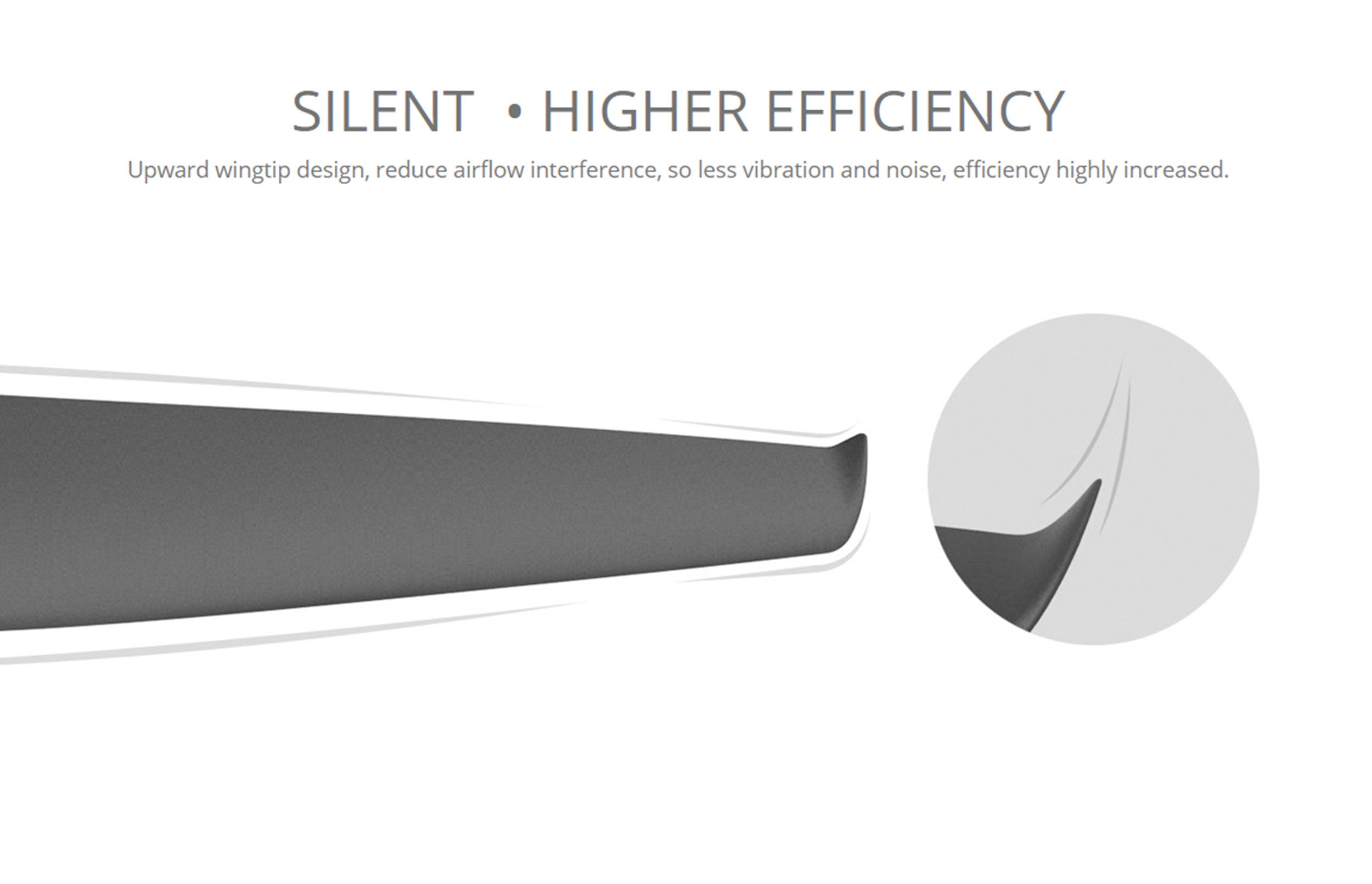 SILENT • HIGHER EFFICIENCY

Upward wingtip design, reduce airflow interference, so less vibration and noise, efficiency highly increased.